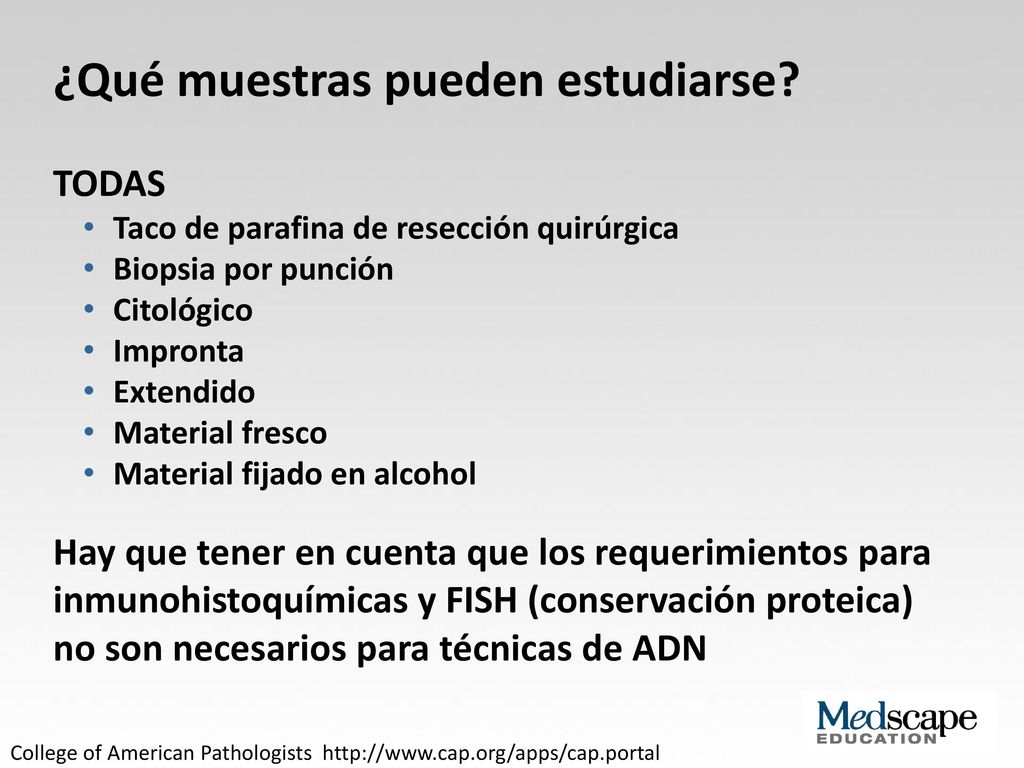 ¿Qué muestras pueden estudiarse?

TODAS
• Taco de parafina de resección quirúrgica
• Biopsia por punción
• Citológico
• Impronta
• Extendido
• Material fresco
• Material fijado en alcohol

Hay que tener en cuenta que los requerimientos para inmunohistoquímicas y FISH (conservación proteica) no son necesarios para técnicas de ADN

Medscape EDUCATION

College of American Pathologists http://www.cap.org/apps/cap.portal